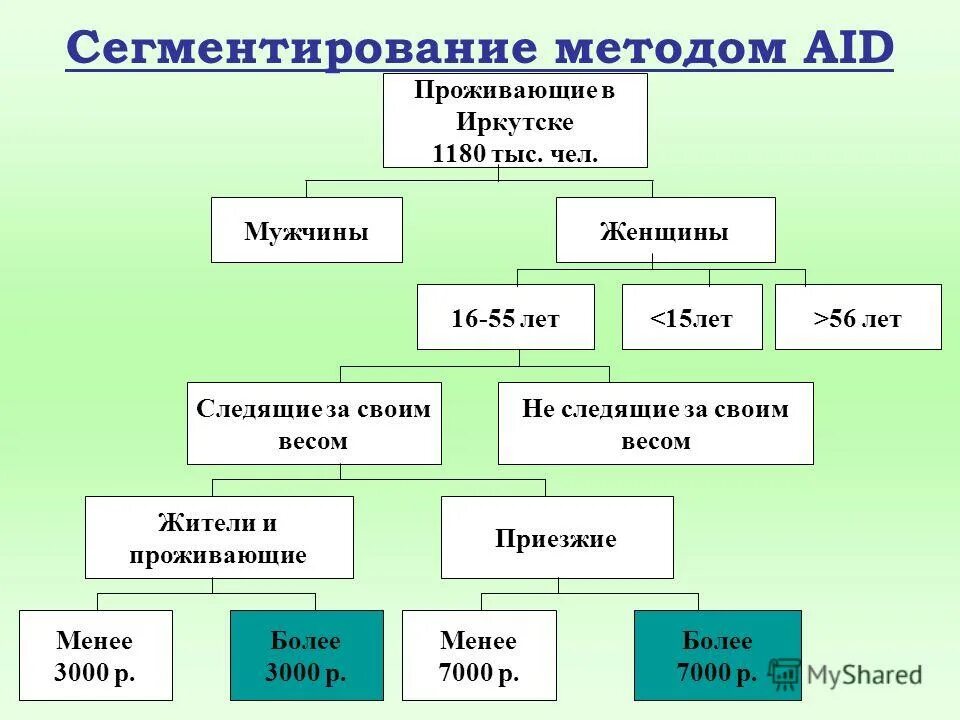 Сегментирование методом AID

Проживающие в Иркутске 1180 тыс. чел.

Мужчины

Женщины

16-55 лет

<15лет

>56 лет

Следящие за своим весом

Не следящие за своим весом

Жители и проживающие

Приезжие

Менее 3000 р.

Более 3000 р.

Менее 7000 р.

Более 7000 р.

MyShared